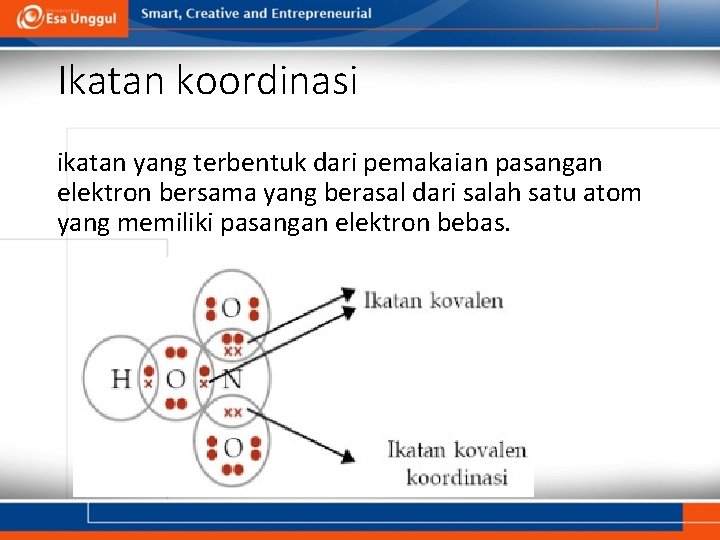 Esa Unggul
Smart, Creative and Entrepreneurial

Ikatan koordinasi

ikatan yang terbentuk dari pemakaian pasangan elektron bersama yang berasal dari salah satu atom yang memiliki pasangan elektron bebas.

O
H
O
N
O
Ikatan kovalen
Ikatan kovalen koordinasi